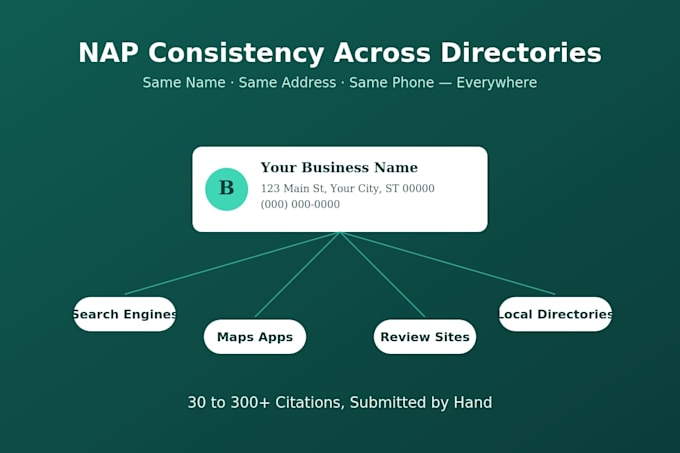 NAP Consistency Across Directories
Same Name · Same Address · Same Phone — Everywhere

B
Your Business Name
123 Main St, Your City, ST 00000
(000) 000-0000

Search Engines
Maps Apps
Review Sites
Local Directories

30 to 300+ Citations, Submitted by Hand